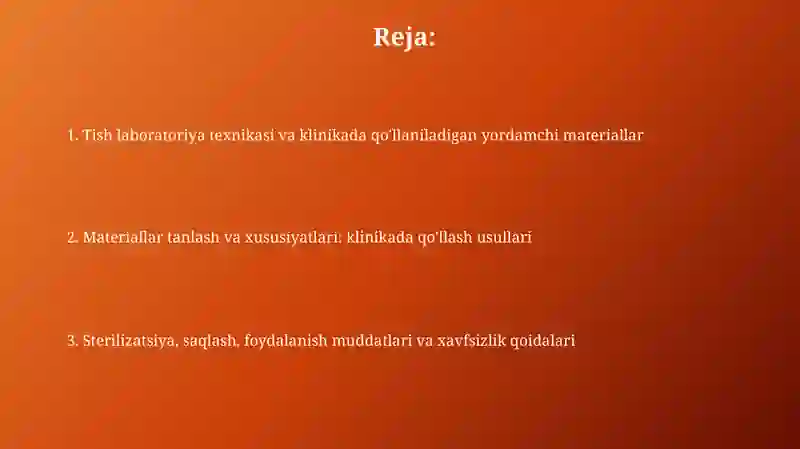 Reja:

1. Tish laboratoriya texnikasi va klinikada qo'llaniladigan yordamchi materiallar

2. Materiallar tanlash va xususiyatlari: klinikada qo'llash usullari

3. Sterilizatsiya, saqlash, foydalanish muddatlari va xavfsizlik qoidalari